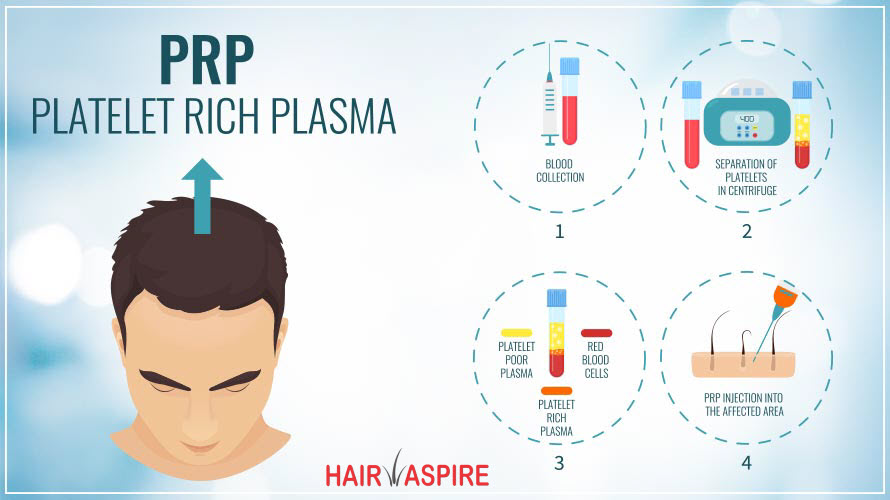 PRP
PLATELET RICH PLASMA

BLOOD COLLECTION

1

400

SEPARATION OF PLATELETS IN CENTRIFUGE

2

PLATELET POOR PLASMA

RED BLOOD CELLS

PLATELET RICH PLASMA

3

PRP INJECTION INTO THE AFFECTED AREA

4

HAIR ASPIRE